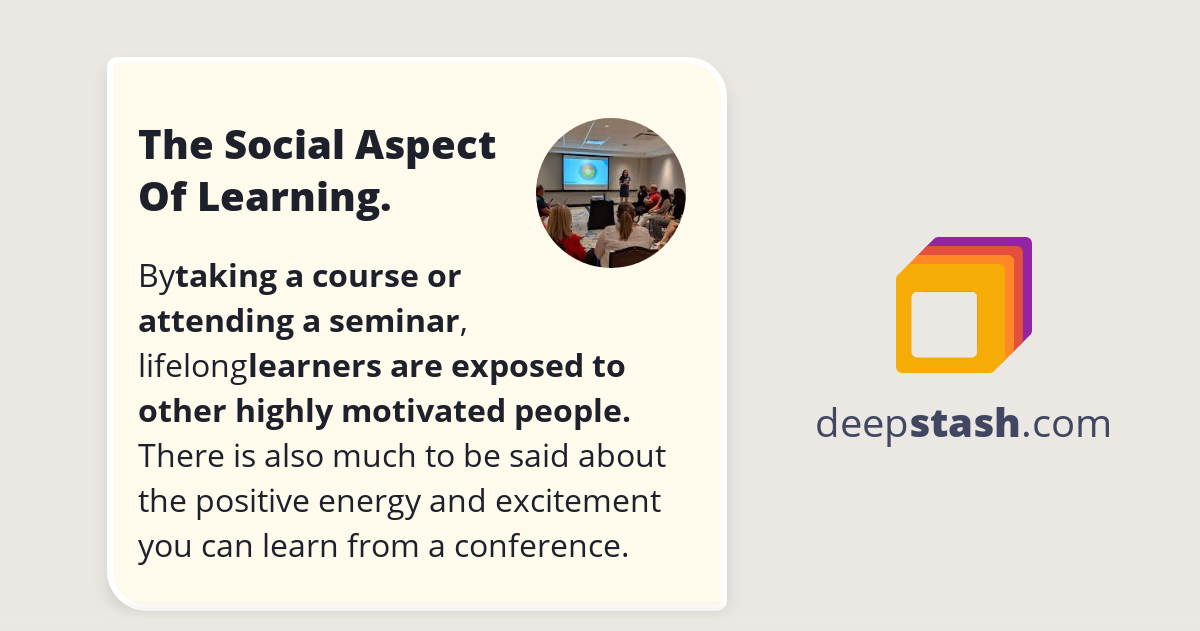 The Social Aspect Of Learning.

Bytaking a course or attending a seminar, lifelonglearners are exposed to other highly motivated people. There is also much to be said about the positive energy and excitement you can learn from a conference.

deepstash.com